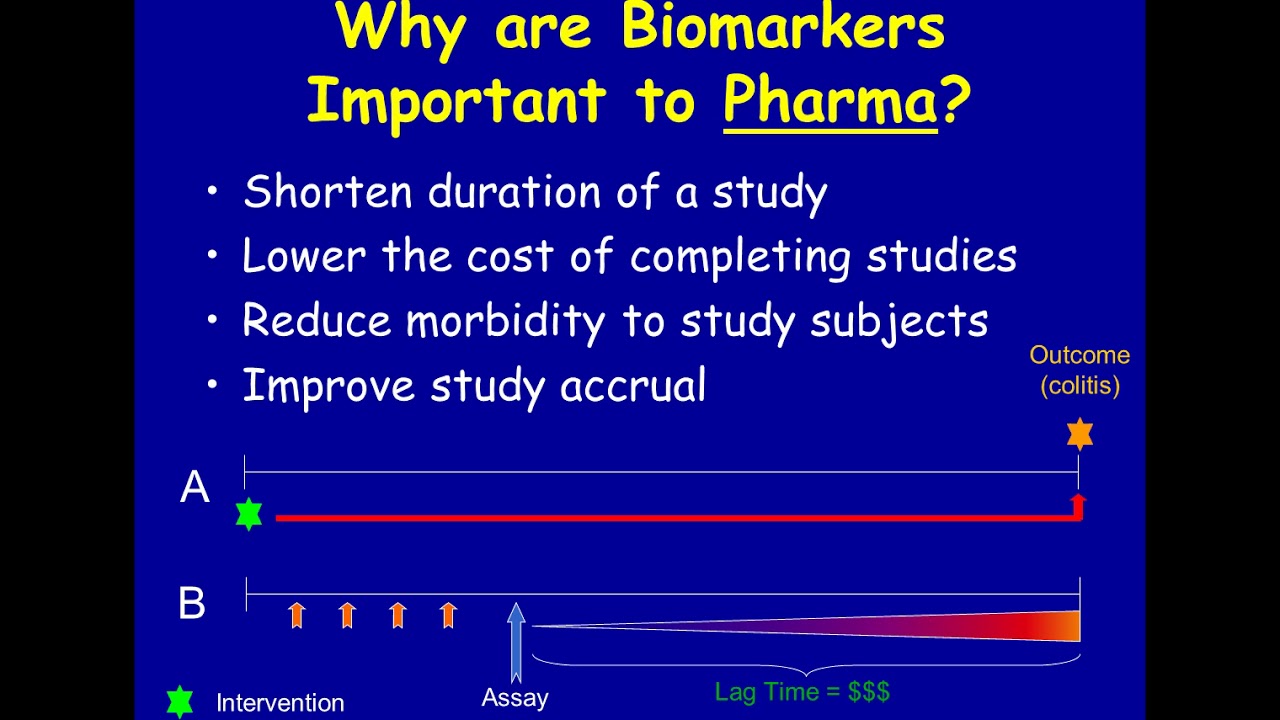 Why are Biomarkers Important to Pharma?

• Shorten duration of a study
• Lower the cost of completing studies
• Reduce morbidity to study subjects
• Improve study accrual

Outcome
(colitis)

A

B

Intervention

Assay

Lag Time = $$$